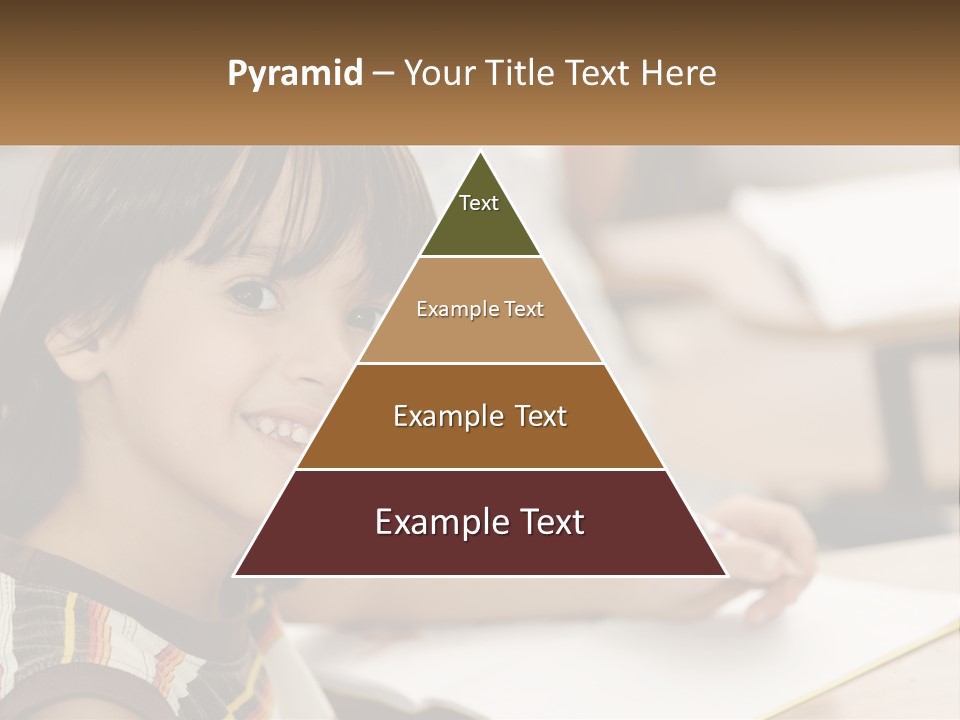 Pyramid – Your Title Text Here

Text

Example Text

Example Text

Example Text